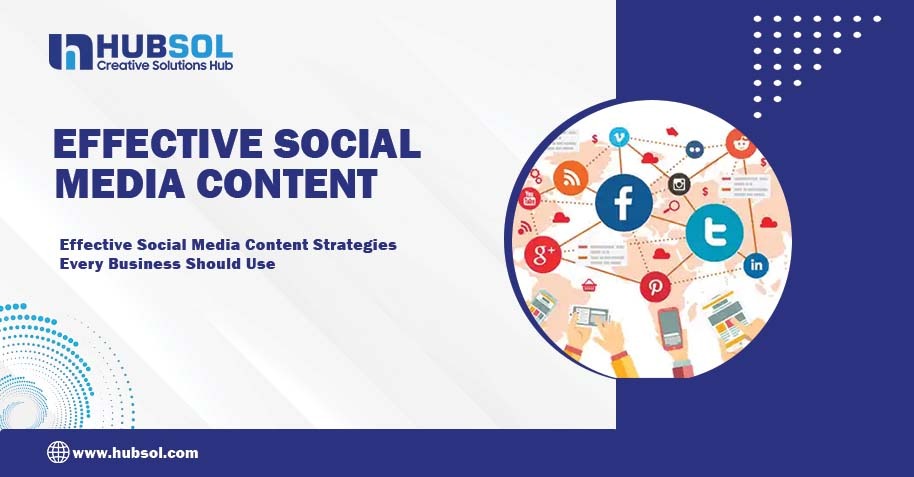 HUBSOL
Creative Solutions Hub

EFFECTIVE SOCIAL MEDIA CONTENT

Effective Social Media Content Strategies Every Business Should Use

www.hubsol.com